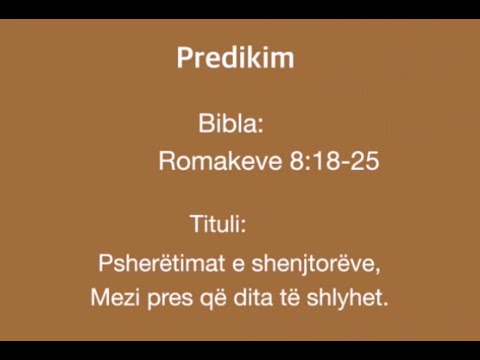 Predikim

Bibla:
Romakeve 8:18-25

Tituli:
Psherëtimat e shenjtorëve,
Mezi pres që dita të shlyhet.